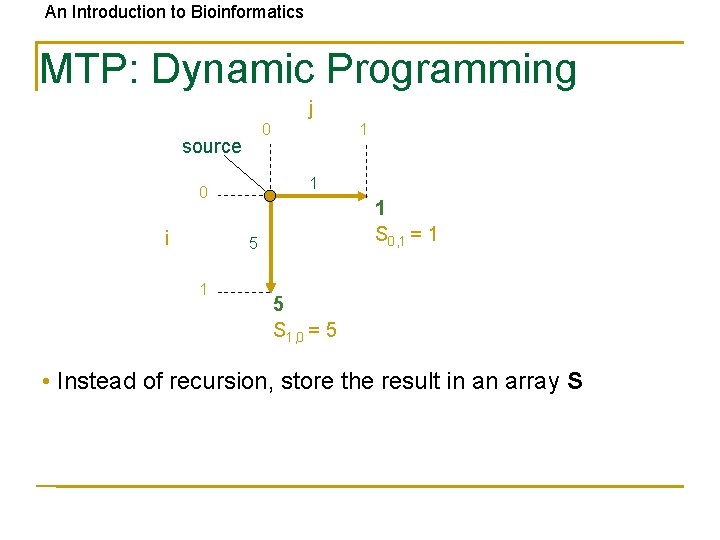 An Introduction to Bioinformatics

MTP: Dynamic Programming

j

0

1

source

0

1

1

$S_{0,1} = 1$

i

5

1

5

$S_{1,0} = 5$

• Instead of recursion, store the result in an array **S**